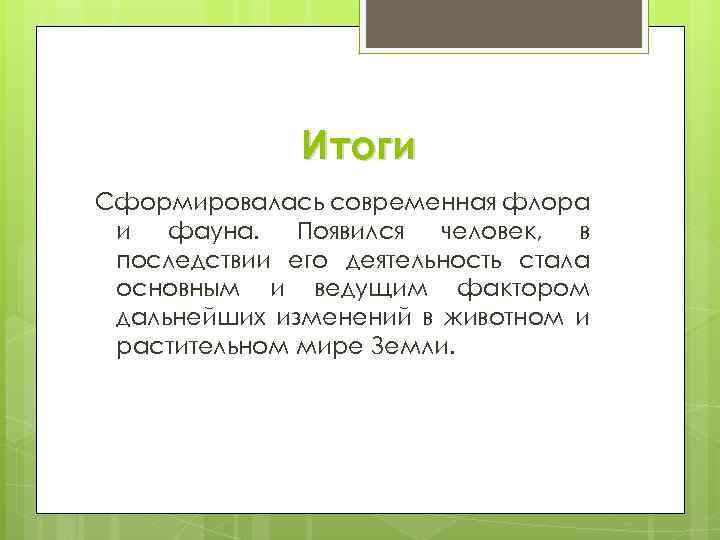 Итоги

Сформировалась современная флора и фауна. Появился человек, в последствии его деятельность стала основным и ведущим фактором дальнейших изменений в животном и растительном мире Земли.